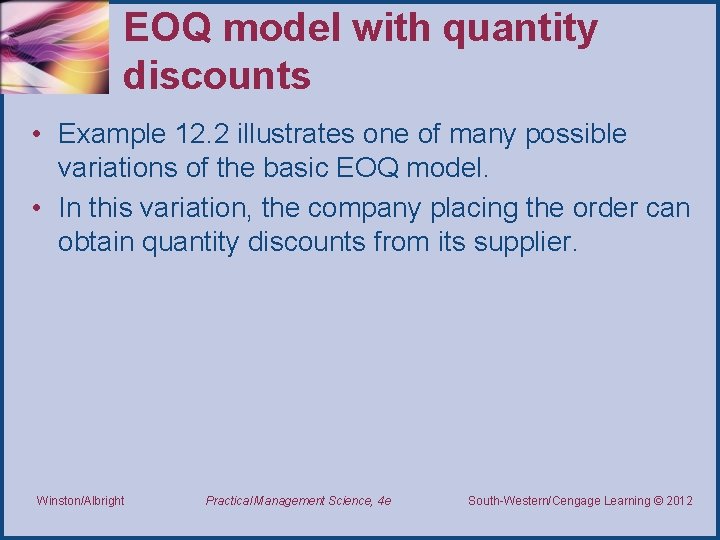 EOQ model with quantity discounts

• Example 12.2 illustrates one of many possible variations of the basic EOQ model.

• In this variation, the company placing the order can obtain quantity discounts from its supplier.

Winston/Albright Practical Management Science, 4e South-Western/Cengage Learning © 2012